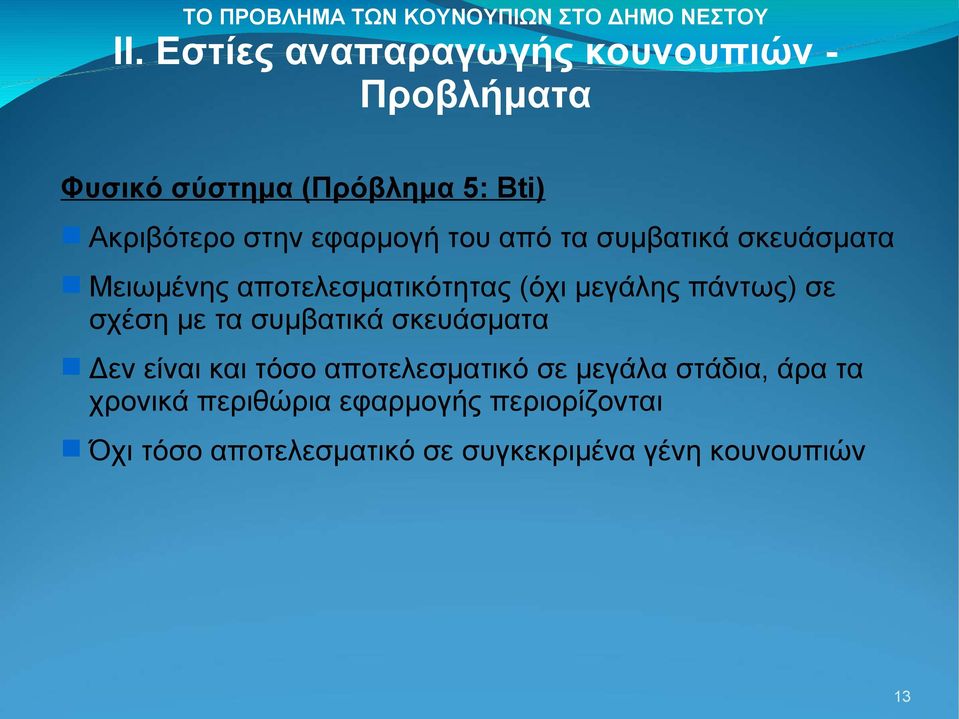 ΤΟ ΠΡΟΒΛΗΜΑ ΤΩΝ ΚΟΥΝΟΥΠΙΩΝ ΣΤΟ ΔΗΜΟ ΝΕΣΤΟΥ

ΙΙ. Εστίες αναπαραγωγής κουνουπιών - Προβλήματα

Φυσικό σύστημα (Πρόβλημα 5: Bti)

Ακριβότερο στην εφαρμογή του από τα συμβατικά σκευάσματα

Μειωμένης αποτελεσματικότητας (όχι μεγάλης πάντως) σε σχέση με τα συμβατικά σκευάσματα

Δεν είναι και τόσο αποτελεσματικό σε μεγάλα στάδια, άρα τα χρονικά περιθώρια εφαρμογής περιορίζονται

Όχι τόσο αποτελεσματικό σε συγκεκριμένα γένη κουνουπιών

13